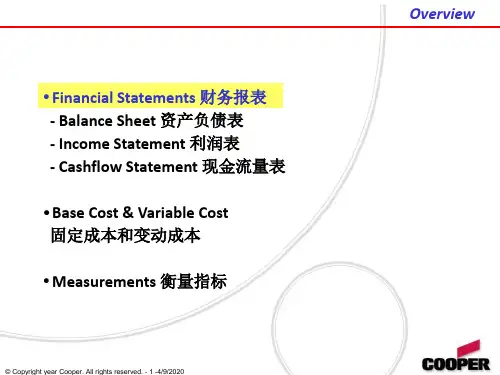 Overview

• Financial Statements 财务报表
- Balance Sheet 资产负债表
- Income Statement 利润表
- Cashflow Statement 现金流量表

• Base Cost & Variable Cost
固定成本和变动成本

• Measurements 衡量指标

© Copyright year Cooper. All rights reserved. - 1 -4/9/2020

COOPER